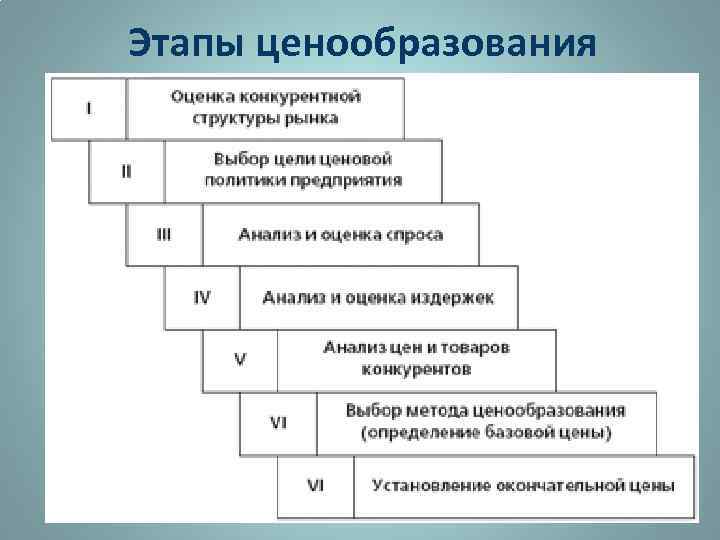 Этапы ценообразования

I Оценка конкурентной структуры рынка

II Выбор цели ценовой политики предприятия

III Анализ и оценка спроса

IV Анализ и оценка издержек

V Анализ цен и товаров конкурентов

VI Выбор метода ценообразования (определение базовой цены)

VI Установление окончательной цены